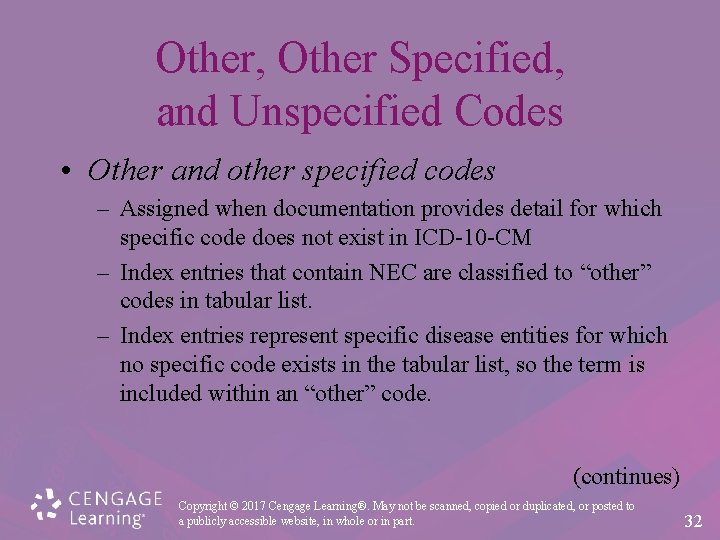 Other, Other Specified, and Unspecified Codes

• Other and other specified codes

– Assigned when documentation provides detail for which specific code does not exist in ICD-10-CM

– Index entries that contain NEC are classified to “other” codes in tabular list.

– Index entries represent specific disease entities for which no specific code exists in the tabular list, so the term is included within an “other” code.

(continues)

CENGAGE Learning®

Copyright © 2017 Cengage Learning®. May not be scanned, copied or duplicated, or posted to a publicly accessible website, in whole or in part.

32